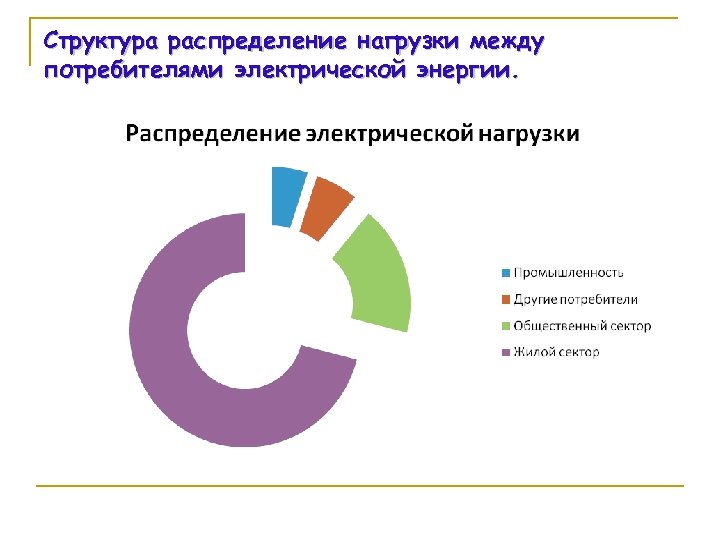 Структура распределение нагрузки между потребителями электрической энергии.

Распределение электрической нагрузки

Промышленность
Другие потребители
Общественный сектор
Жилой сектор